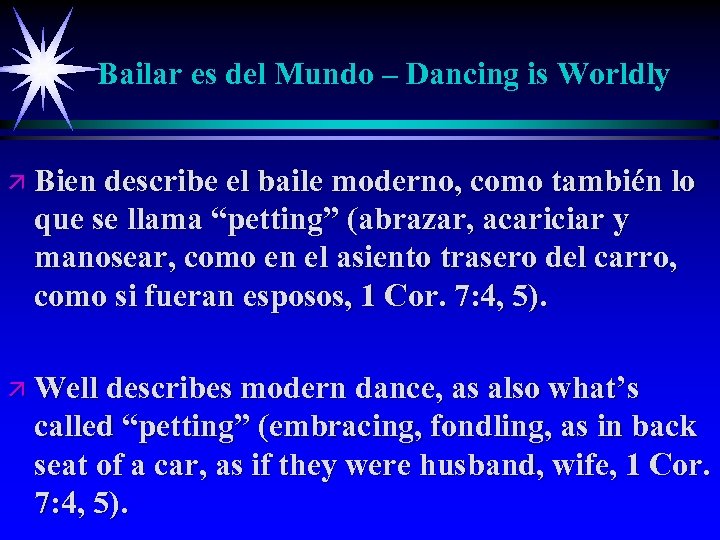 Bailar es del Mundo – Dancing is Worldly

Bien describe el baile moderno, como también lo que se llama “petting” (abrazar, acariciar y manosear, como en el asiento trasero del carro, como si fueran esposos, 1 Cor. 7:4, 5).

Well describes modern dance, as also what’s called “petting” (embracing, fondling, as in back seat of a car, as if they were husband, wife, 1 Cor. 7:4, 5).